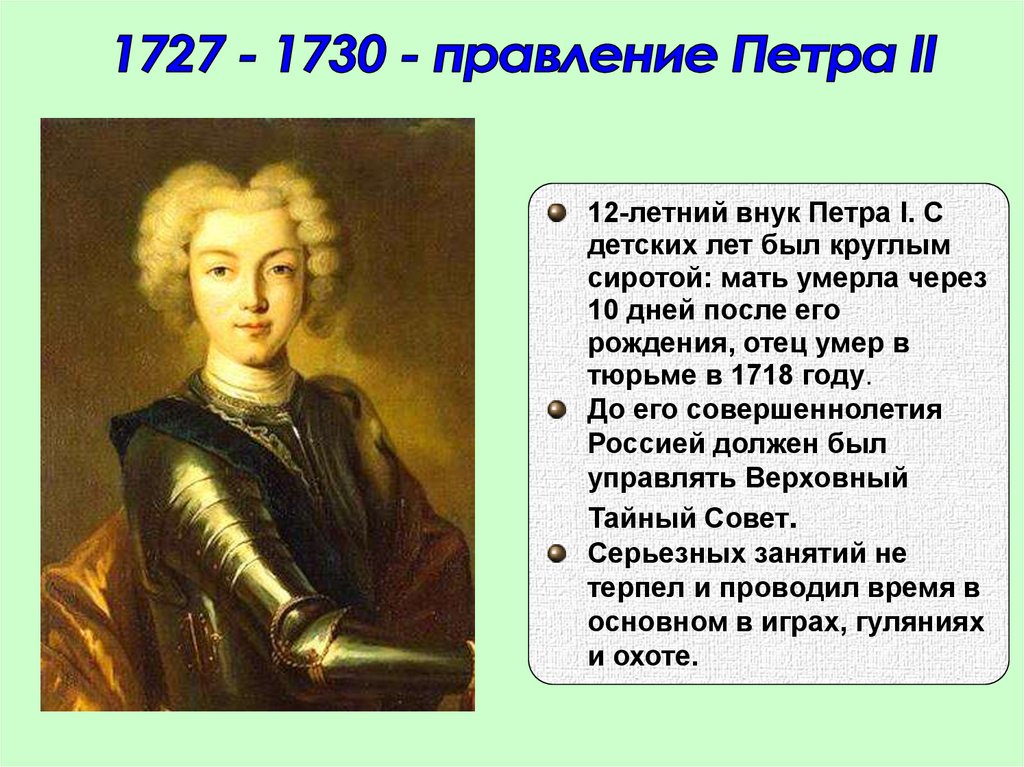 1727 - 1730 - правление Петра II

12-летний внук Петра I. С детских лет был круглым сиротой: мать умерла через 10 дней после его рождения, отец умер в тюрьме в 1718 году.

До его совершеннолетия Россией должен был управлять Верховный Тайный Совет.

Серьезных занятий не терпел и проводил время в основном в играх, гуляниях и охоте.